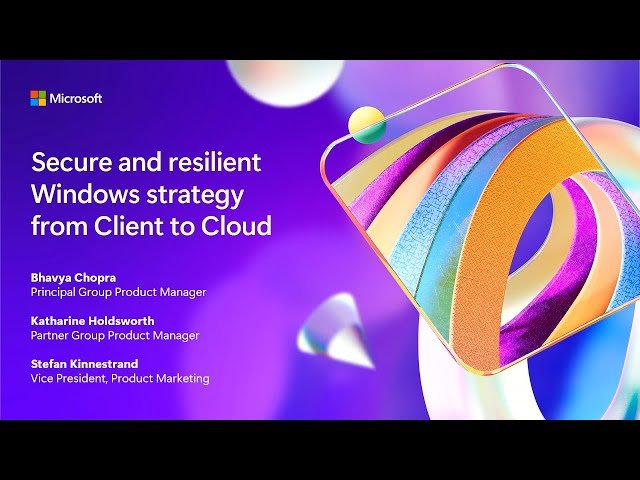 Microsoft

Secure and resilient Windows strategy from Client to Cloud

Bhavya Chopra
Principal Group Product Manager

Katharine Holdsworth
Partner Group Product Manager

Stefan Kinnestrand
Vice President, Product Marketing